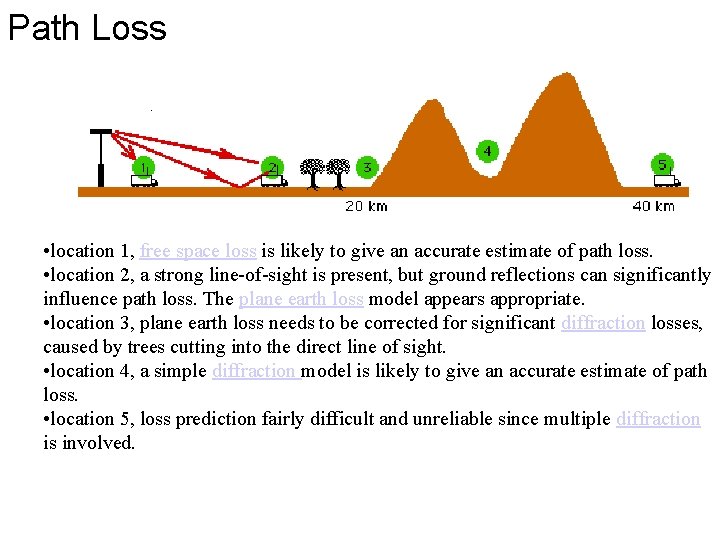 Path Loss

1

2

3

4

5

20 km

40 km

•location 1, free space loss is likely to give an accurate estimate of path loss.
•location 2, a strong line-of-sight is present, but ground reflections can significantly influence path loss. The plane earth loss model appears appropriate.
•location 3, plane earth loss needs to be corrected for significant diffraction losses, caused by trees cutting into the direct line of sight.
•location 4, a simple diffraction model is likely to give an accurate estimate of path loss.
•location 5, loss prediction fairly difficult and unreliable since multiple diffraction is involved.